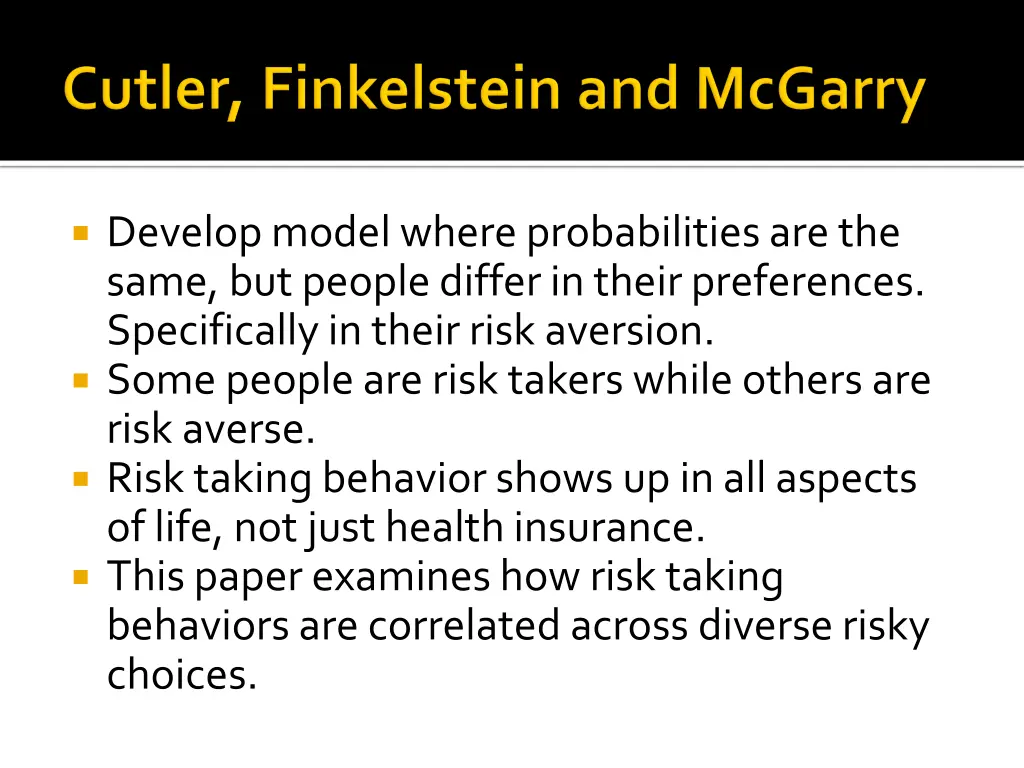 Cutler, Finkelstein and McGarry

- Develop model where probabilities are the same, but people differ in their preferences. Specifically in their risk aversion.
- Some people are risk takers while others are risk averse.
- Risk taking behavior shows up in all aspects of life, not just health insurance.
- This paper examines how risk taking behaviors are correlated across diverse risky choices.